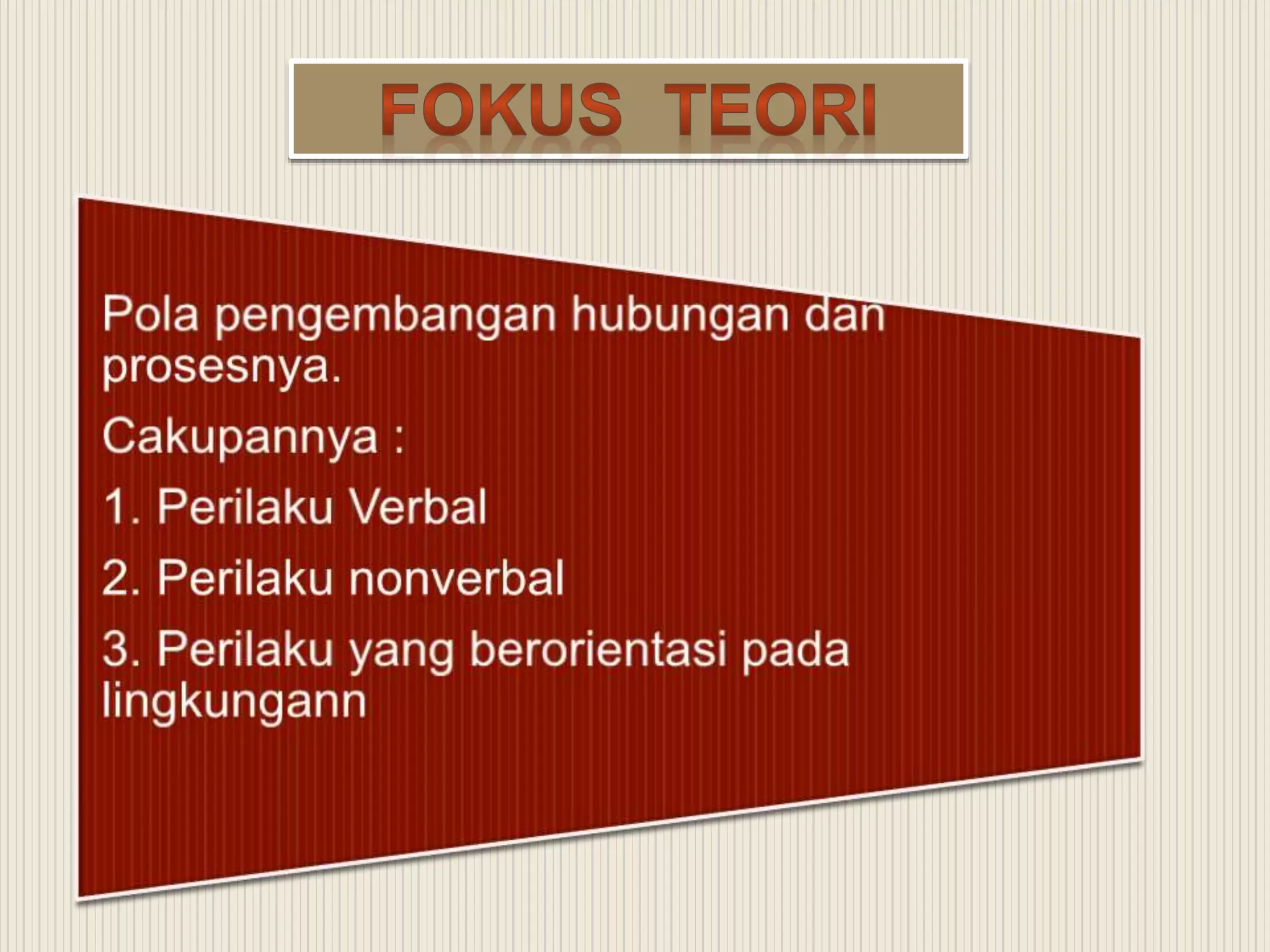 FOKUS TEORI

Pola pengembangan hubungan dan prosesnya.

Cakupannya :

1. Perilaku Verbal

2. Perilaku nonverbal

3. Perilaku yang berorientasi pada lingkungann